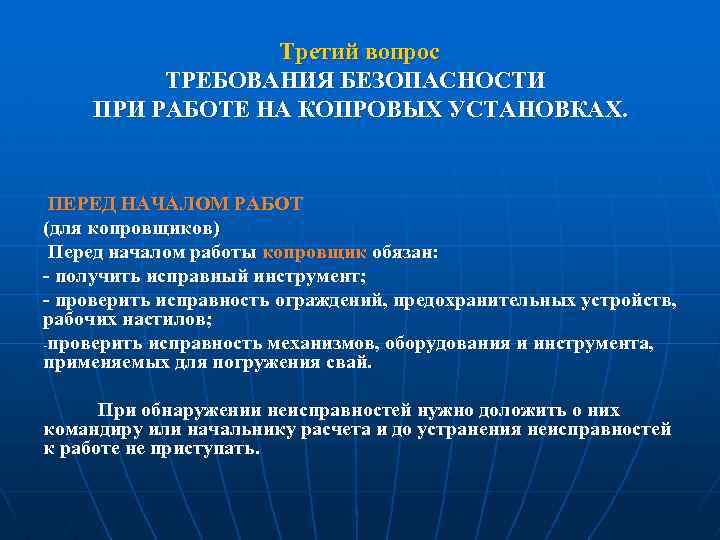 Третий вопрос
ТРЕБОВАНИЯ БЕЗОПАСНОСТИ
ПРИ РАБОТЕ НА КОПРОВЫХ УСТАНОВКАХ.

ПЕРЕД НАЧАЛОМ РАБОТ
(для копровщиков)
Перед началом работы копровщик обязан:
- получить исправный инструмент;
- проверить исправность ограждений, предохранительных устройств, рабочих настилов;
-проверить исправность механизмов, оборудования и инструмента, применяемых для погружения свай.

При обнаружении неисправностей нужно доложить о них командиру или начальнику расчета и до устранения неисправностей к работе не приступать.